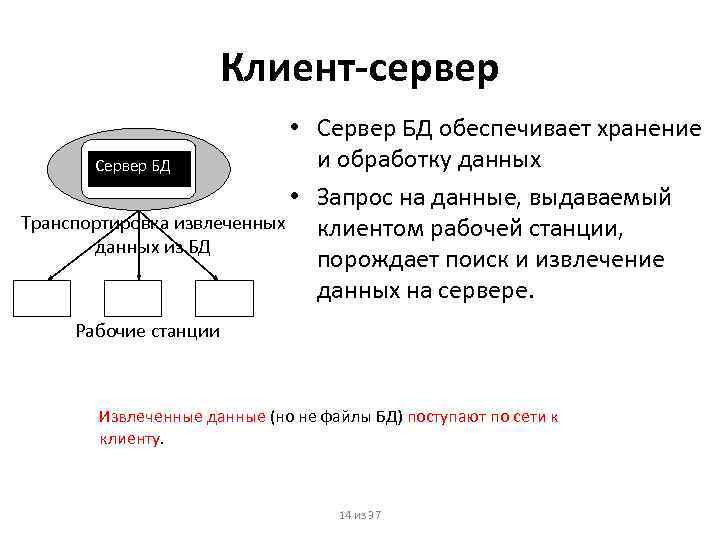 Клиент-сервер

Сервер БД

Транспортировка извлеченных данных из БД

Рабочие станции

• Сервер БД обеспечивает хранение и обработку данных

• Запрос на данные, выдаваемый клиентом рабочей станции, порождает поиск и извлечение данных на сервере.

Извлеченные данные (но не файлы БД) поступают по сети к клиенту.

14 из 37